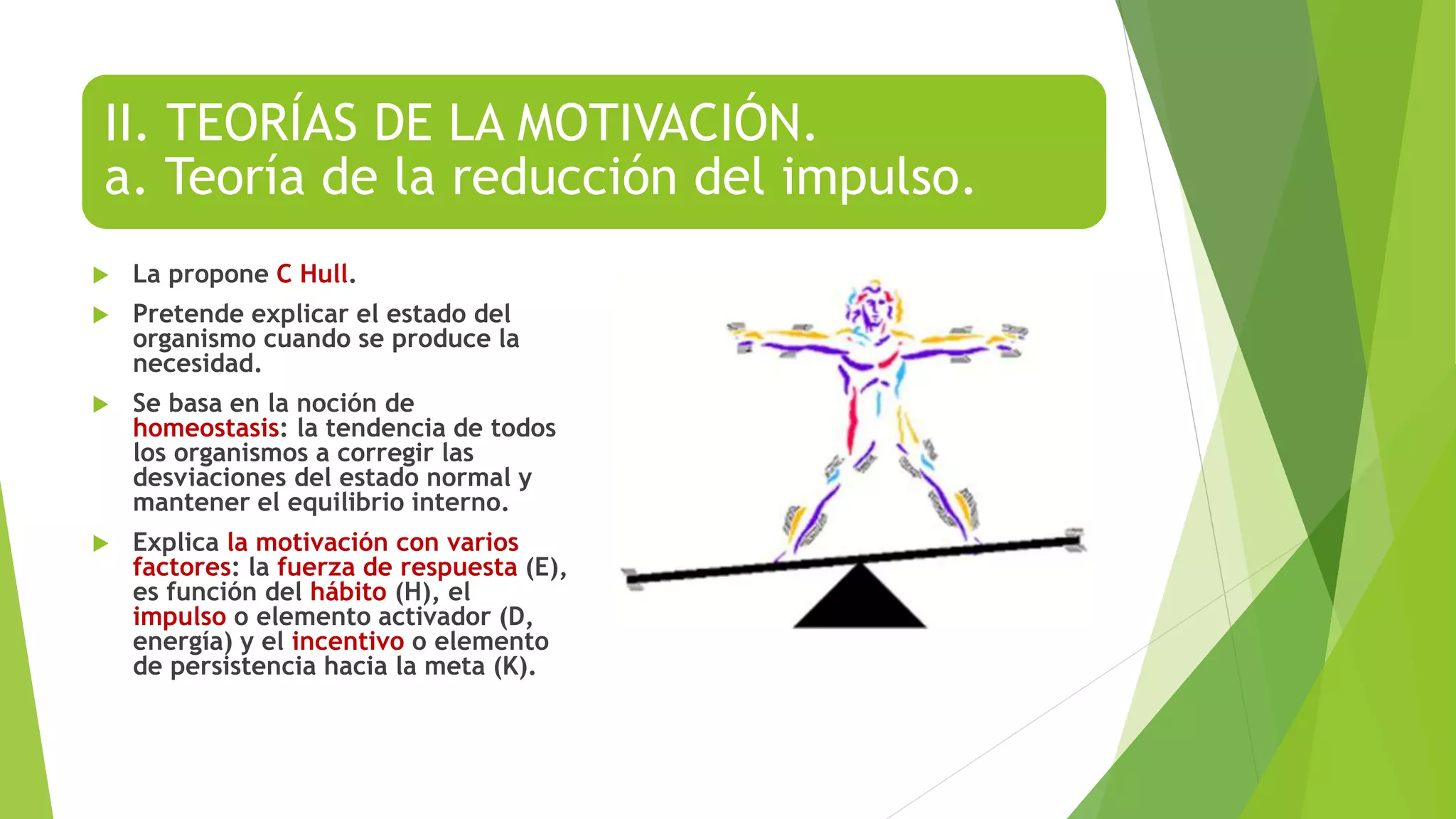 II. TEORÍAS DE LA MOTIVACIÓN.
a. Teoría de la reducción del impulso.

La propone C Hull.

Pretende explicar el estado del organismo cuando se produce la necesidad.

Se basa en la noción de homeostasis: la tendencia de todos los organismos a corregir las desviaciones del estado normal y mantener el equilibrio interno.

Explica la motivación con varios factores: la fuerza de respuesta (E), es función del hábito (H), el impulso o elemento activador (D, energía) y el incentivo o elemento de persistencia hacia la meta (K).